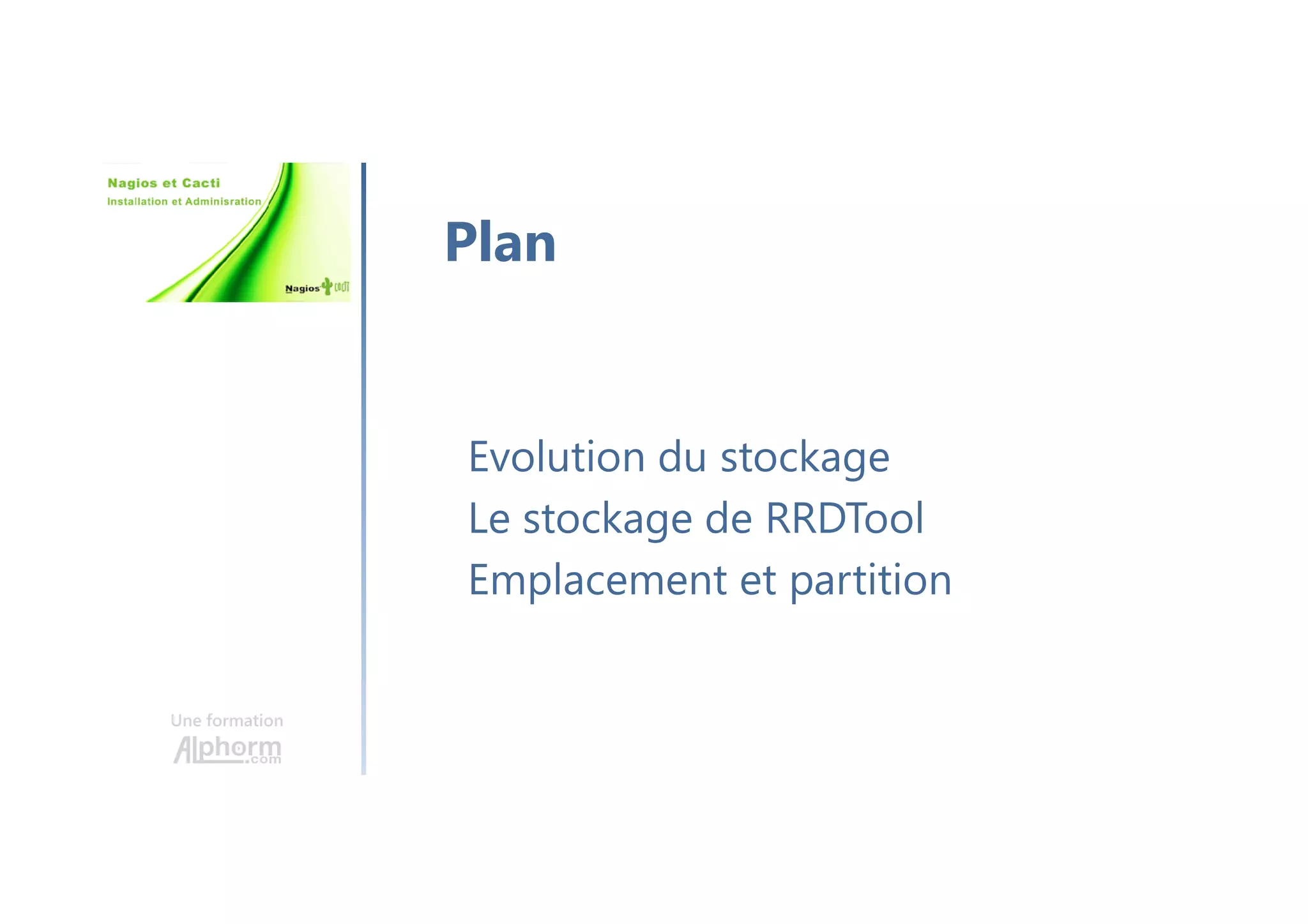 Nagios et Cacti
Installation et Adminisration

Nagios CACTI

Une formation
Alphorm.com

Plan

Evolution du stockage
Le stockage de RRDTool
Emplacement et partition